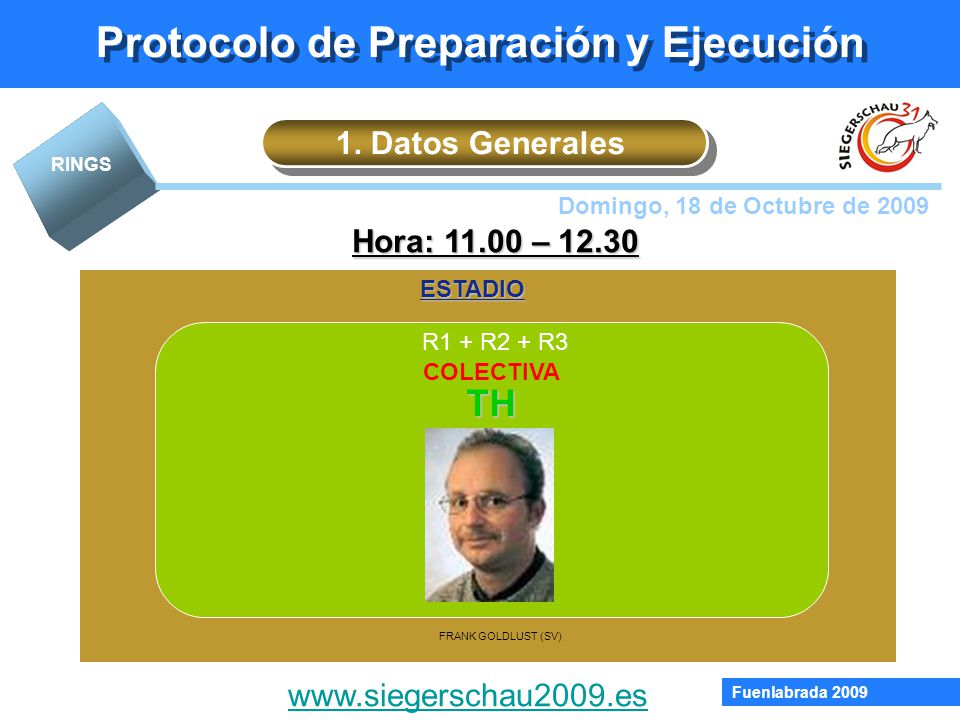 Protocolo de Preparación y Ejecución

RINGS

1. Datos Generales

SIEGERSCHAU 31

Domingo, 18 de Octubre de 2009

Hora: 11.00 – 12.30

ESTADIO

R1 + R2 + R3

COLECTIVA

TH

FRANK GOLDLUST (SV)

www.siegerschau2009.es

Fuenlabrada 2009